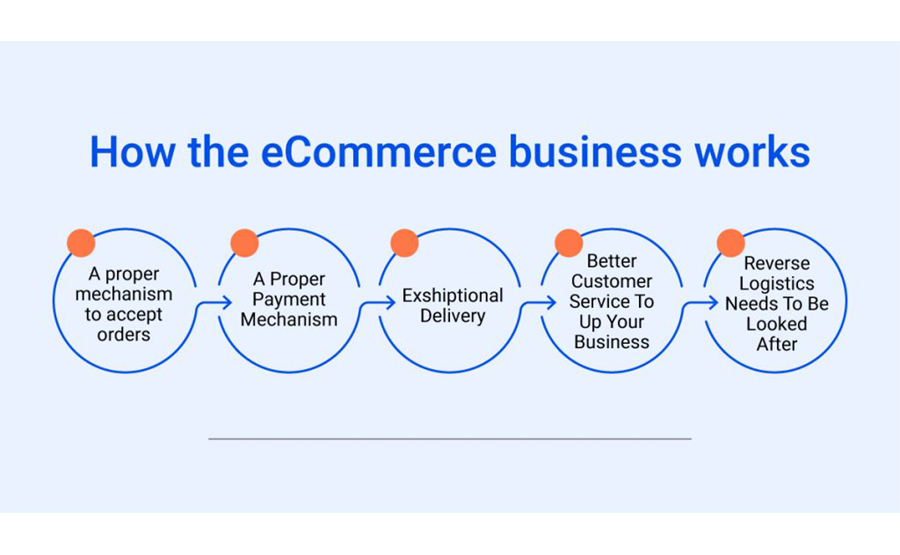 How the eCommerce business works

A proper mechanism to accept orders

A Proper Payment Mechanism

Exshiptional Delivery

Better Customer Service To Up Your Business

Reverse Logistics Needs To Be Looked After